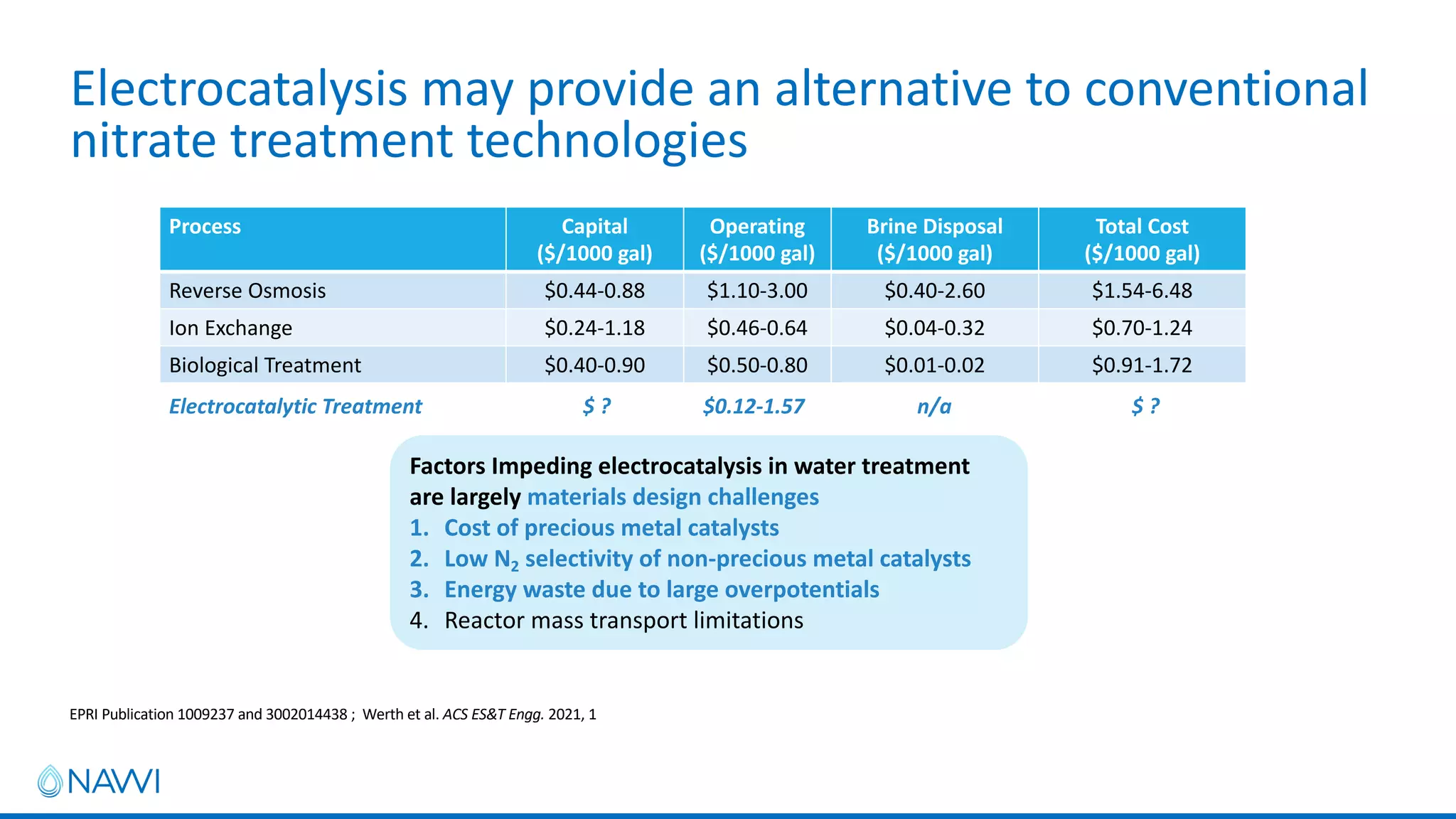 Electrocatalysis may provide an alternative to conventional nitrate treatment technologies

| Process | Capital (\$/1000 gal) | Operating (\$/1000 gal) | Brine Disposal (\$/1000 gal) | Total Cost (\$/1000 gal) |
|---|---|---|---|---|
| Reverse Osmosis | \$0.44-0.88 | \$1.10-3.00 | \$0.40-2.60 | \$1.54-6.48 |
| Ion Exchange | \$0.24-1.18 | \$0.46-0.64 | \$0.04-0.32 | \$0.70-1.24 |
| Biological Treatment | \$0.40-0.90 | \$0.50-0.80 | \$0.01-0.02 | \$0.91-1.72 |
| Electrocatalytic Treatment | \$ ? | \$0.12-1.57 | n/a | \$ ? |

Factors Impeding electrocatalysis in water treatment are largely materials design challenges
1. Cost of precious metal catalysts
2. Low $N_2$ selectivity of non-precious metal catalysts
3. Energy waste due to large overpotentials
4. Reactor mass transport limitations

EPRI Publication 1009237 and 3002014438 ; Werth et al. ACS ES&T Engg. 2021, 1

NAWI